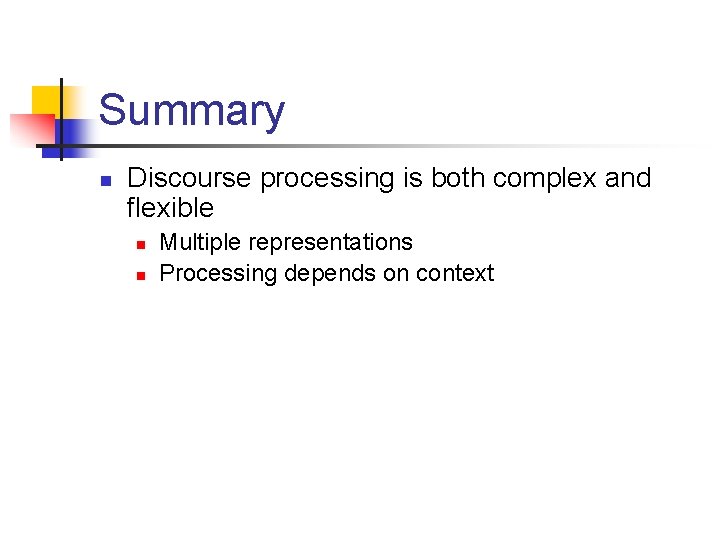 Summary

- Discourse processing is both complex and flexible
  - Multiple representations
  - Processing depends on context